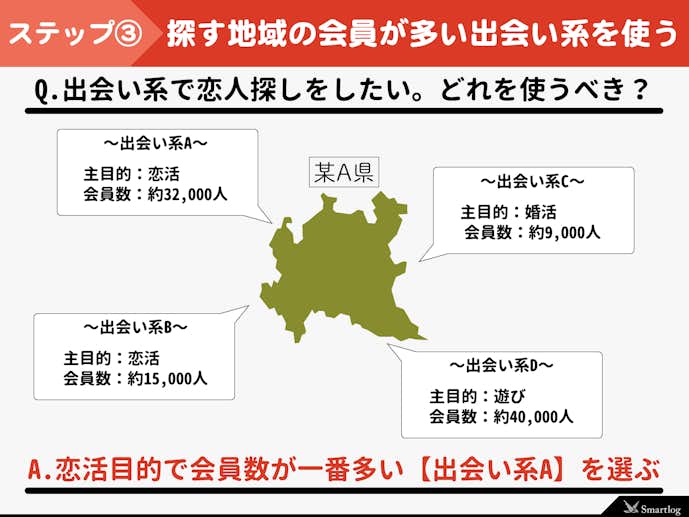 ステップ③ 探す地域の会員が多い出会い系を使う

Q.出会い系で恋人探しをしたい。どれを使うべき？

〜出会い系A〜
主目的：恋活
会員数：約32,000人

某A県

〜出会い系C〜
主目的：婚活
会員数：約9,000人

〜出会い系B〜
主目的：恋活
会員数：約15,000人

〜出会い系D〜
主目的：遊び
会員数：約40,000人

A.恋活目的で会員数が一番多い【出会い系A】を選ぶ

Smartlog